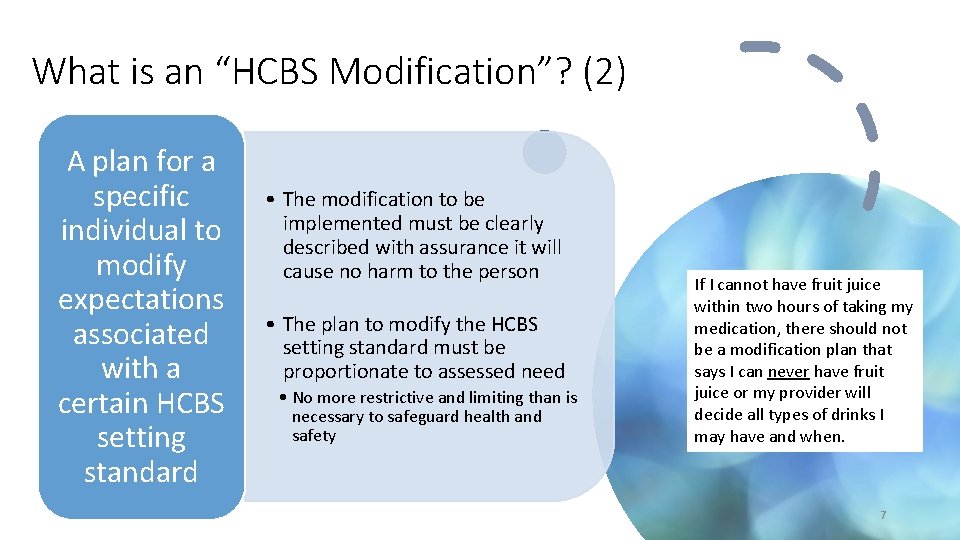 What is an "HCBS Modification"? (2)

A plan for a specific individual to modify expectations associated with a certain HCBS setting standard

• The modification to be implemented must be clearly described with assurance it will cause no harm to the person

• The plan to modify the HCBS setting standard must be proportionate to assessed need

• No more restrictive and limiting than is necessary to safeguard health and safety

If I cannot have fruit juice within two hours of taking my medication, there should not be a modification plan that says I can never have fruit juice or my provider will decide all types of drinks I may have and when.

7